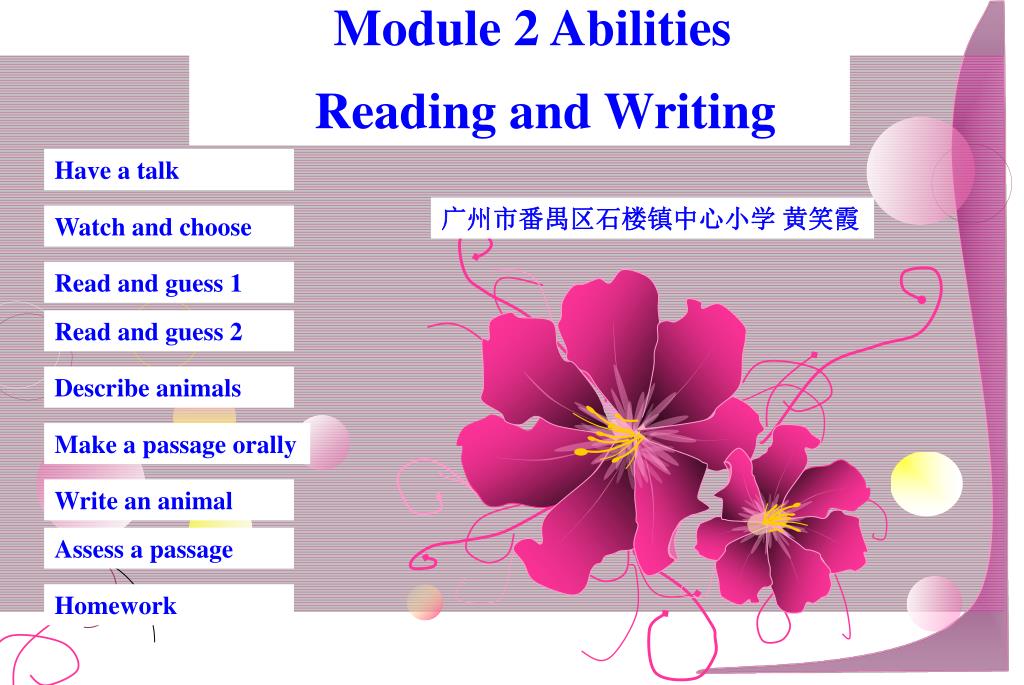 Module 2 Abilities

Reading and Writing

Have a talk

Watch and choose

Read and guess 1

Read and guess 2

Describe animals

Make a passage orally

Write an animal

Assess a passage

Homework

广州市番禺区石楼镇中心小学 黄笑霞